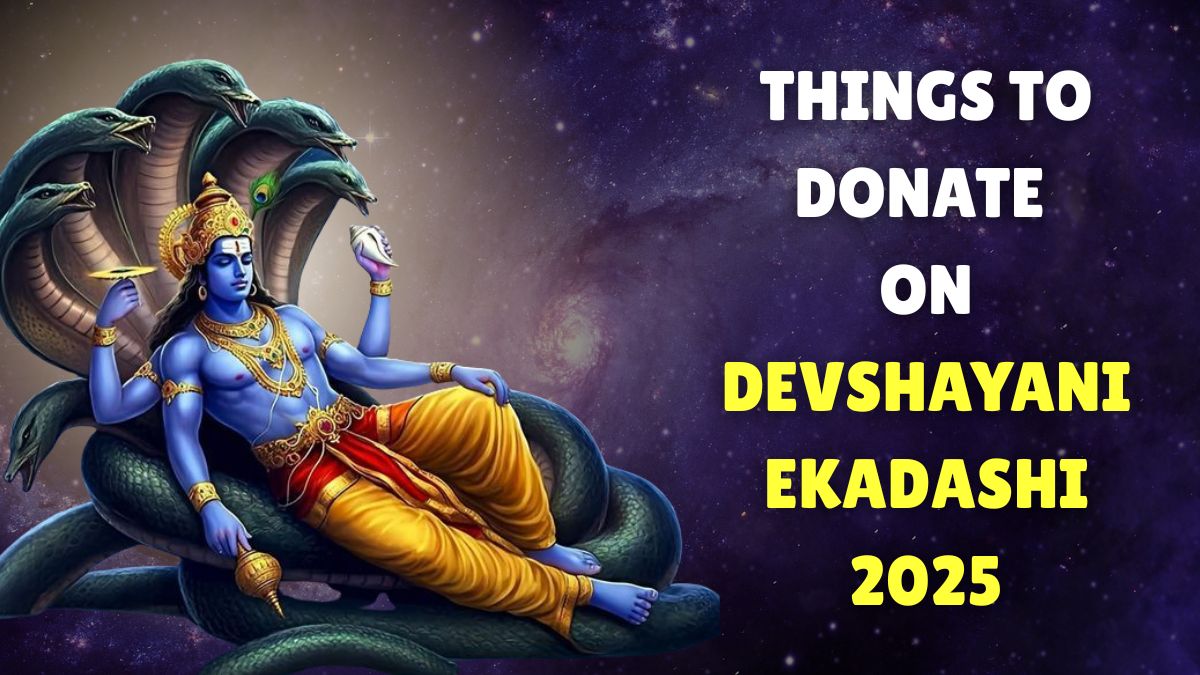 THINGS TO DONATE ON DEVSHAYANI EKADASHI 2025